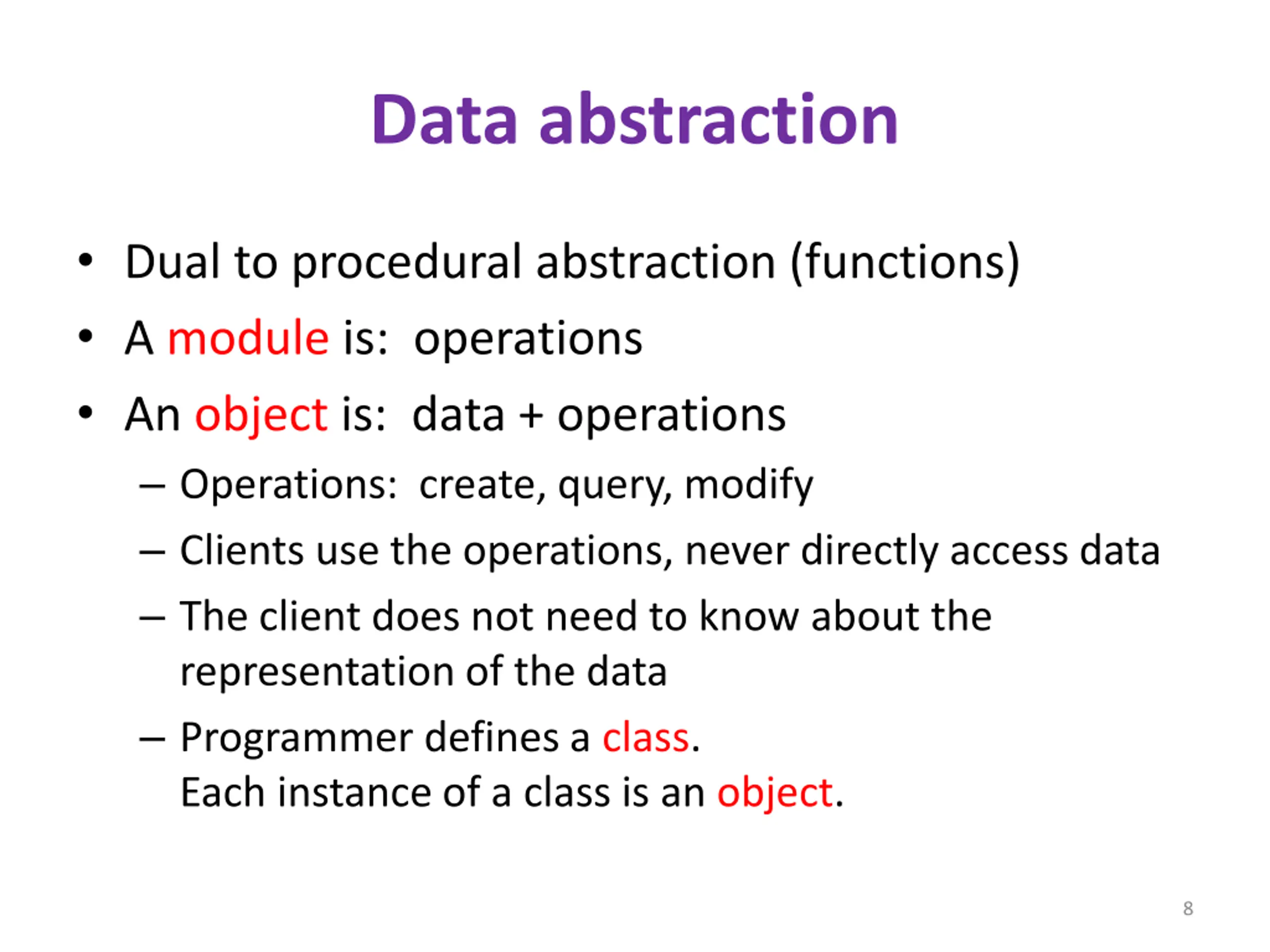 Data abstraction

• Dual to procedural abstraction (functions)
• A module is: operations
• An object is: data + operations
– Operations: create, query, modify
– Clients use the operations, never directly access data
– The client does not need to know about the representation of the data
– Programmer defines a class.
Each instance of a class is an object.

8